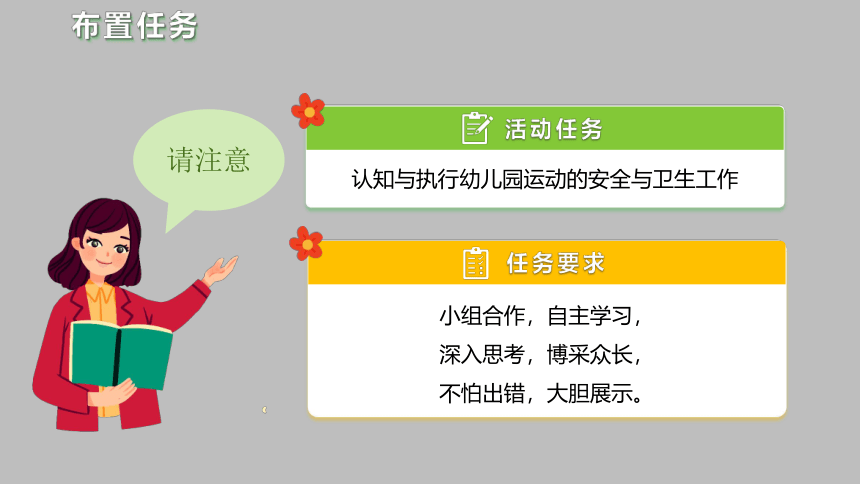 布置任务

请注意

活动任务

认知与执行幼儿园运动的安全与卫生工作

任务要求

小组合作，自主学习，
深入思考，博采众长，
不怕出错，大胆展示。